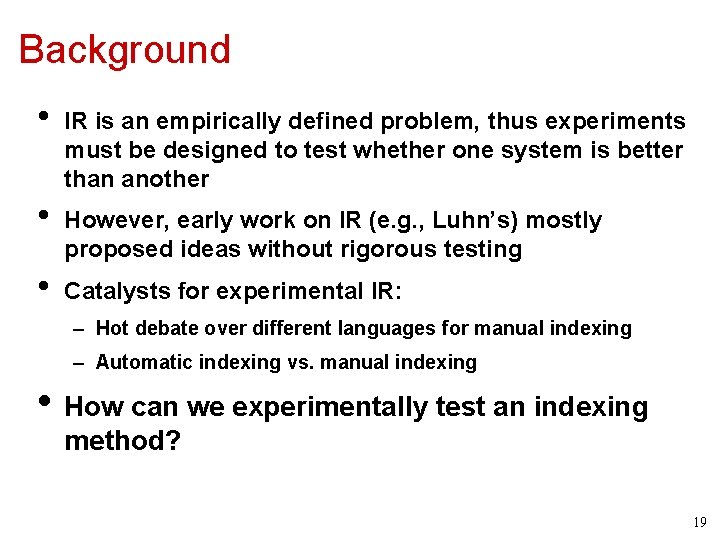 Background

• IR is an empirically defined problem, thus experiments must be designed to test whether one system is better than another

• However, early work on IR (e.g., Luhn's) mostly proposed ideas without rigorous testing

• Catalysts for experimental IR:

– Hot debate over different languages for manual indexing

– Automatic indexing vs. manual indexing

• How can we experimentally test an indexing method?

19